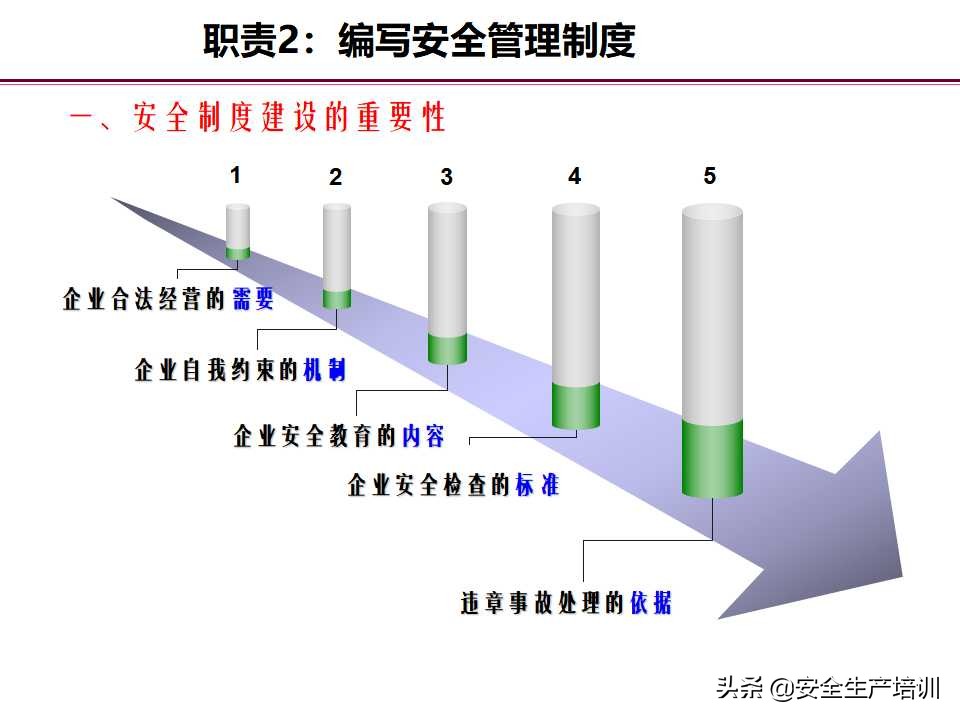 职责2：编写安全管理制度

一、安全制度建设的重要性

1

2

3

4

5

企业合法经营的需要

企业自我约束的机制

企业安全教育的内容

企业安全检查的标准

违章事故处理的依据

头条 @安全生产培训